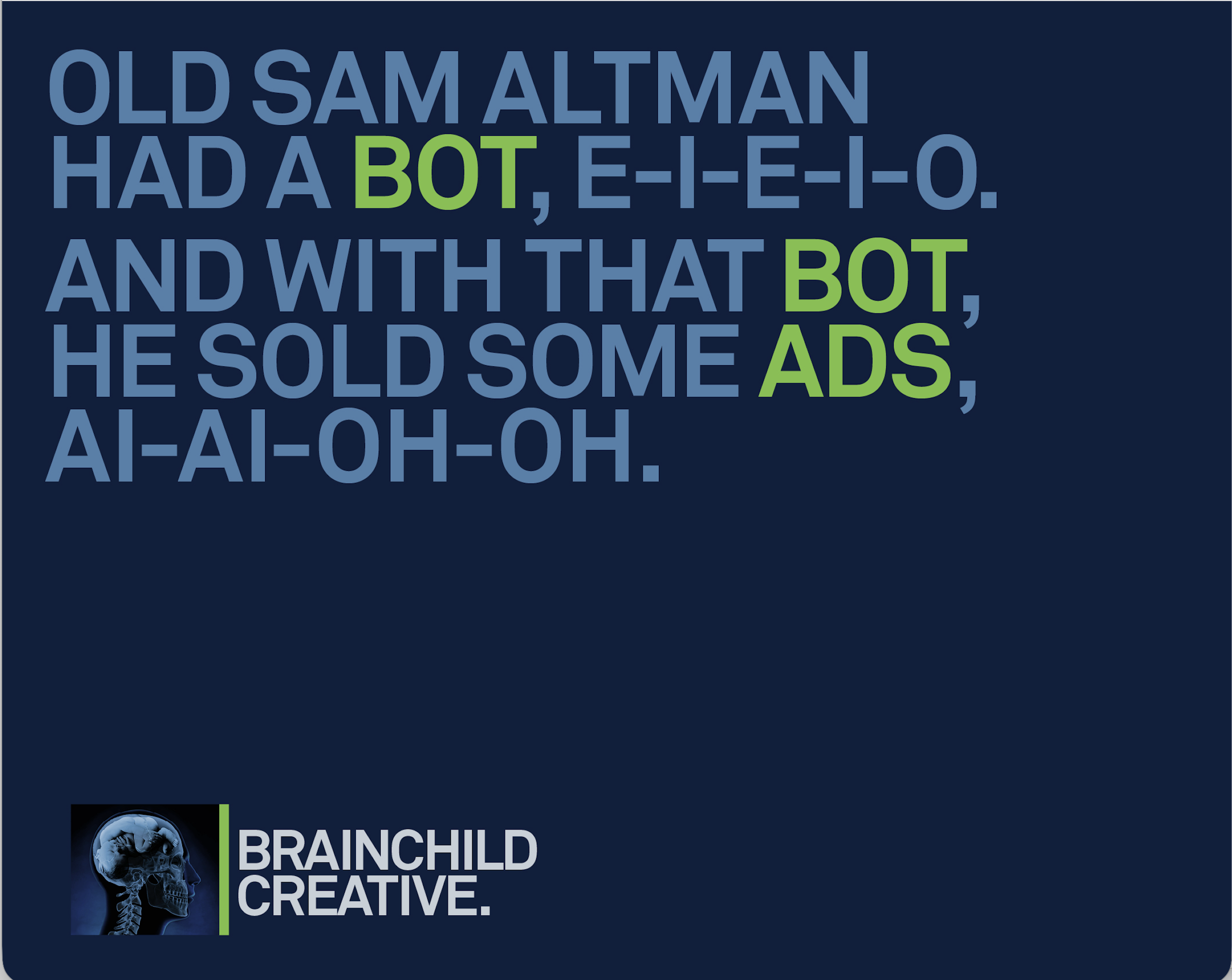 OLD SAM ALTMAN HAD A BOT, E-I-E-I-O.

AND WITH THAT BOT, HE SOLD SOME ADS, AI-AI-OH-OH.

BRAINCHILD CREATIVE.